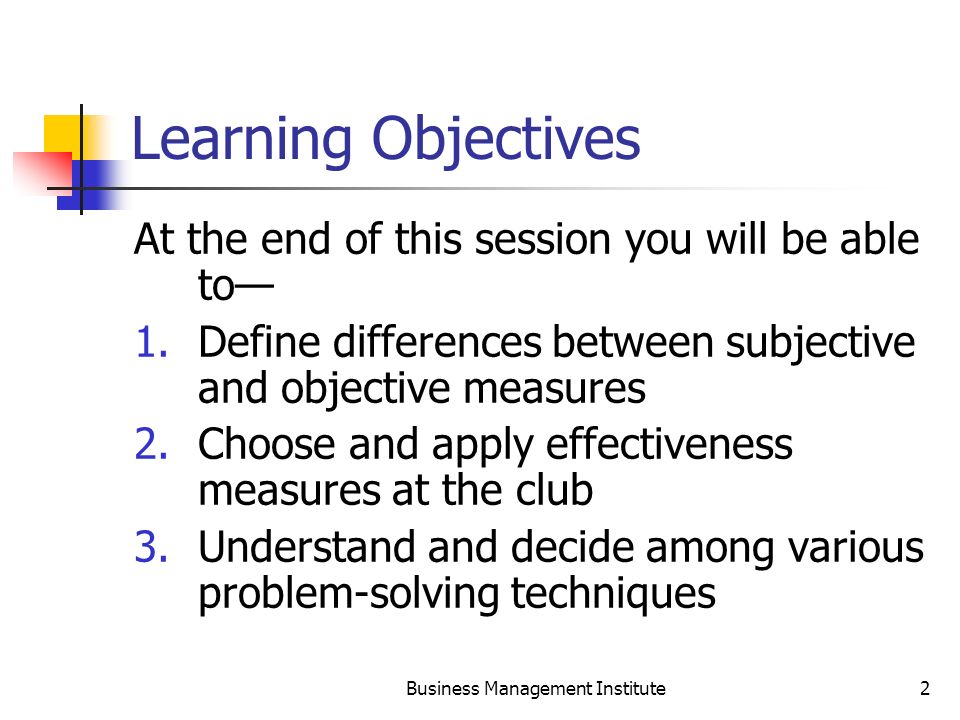 Learning Objectives

At the end of this session you will be able to—

1. Define differences between subjective and objective measures
2. Choose and apply effectiveness measures at the club
3. Understand and decide among various problem-solving techniques

Business Management Institute

2